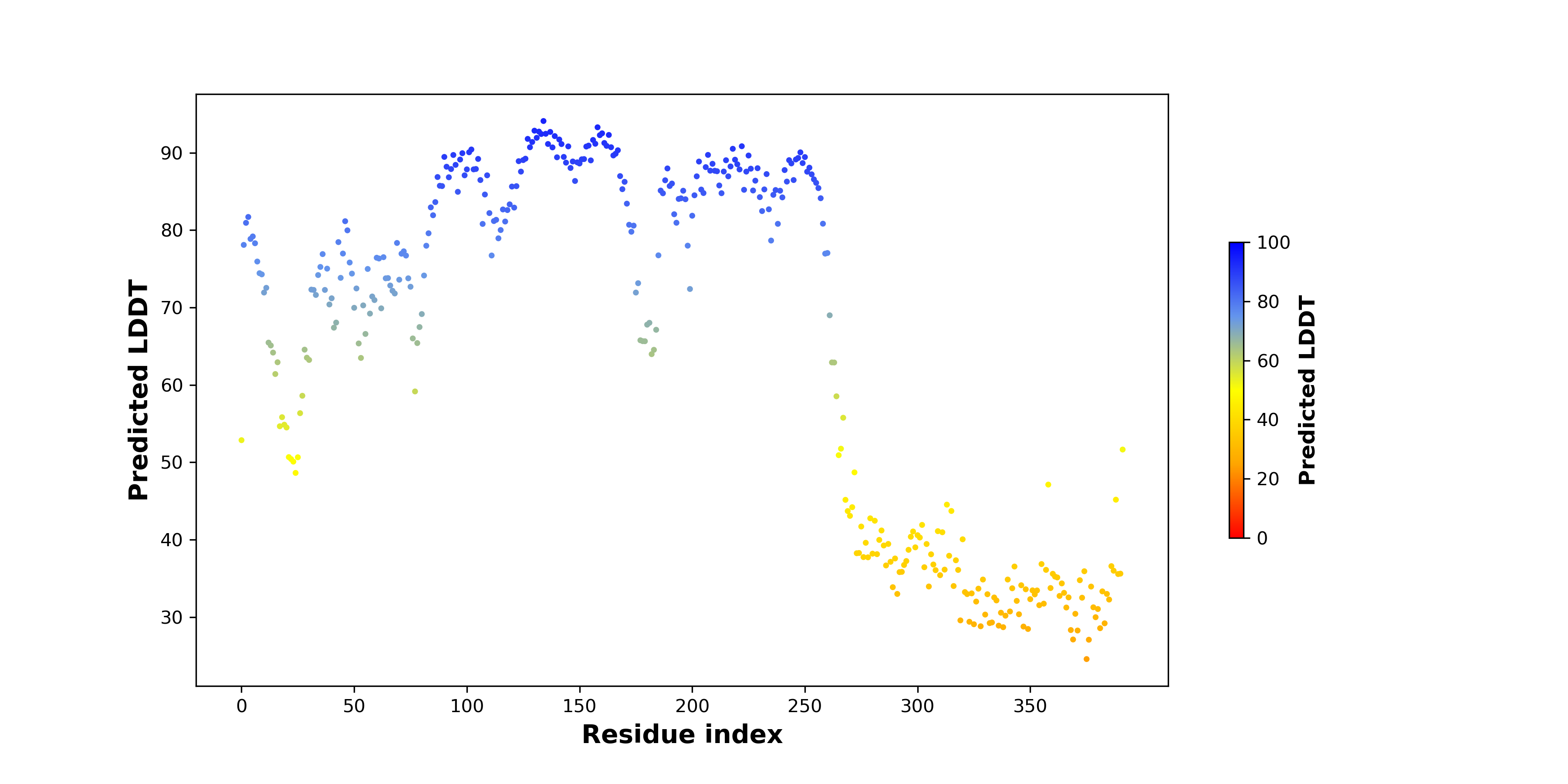 Predicted LDDT

90
80
70
60
50
40
30

0 50 100 150 200 250 300 350

Residue index

100
80
60
40
20
0

Predicted LDDT